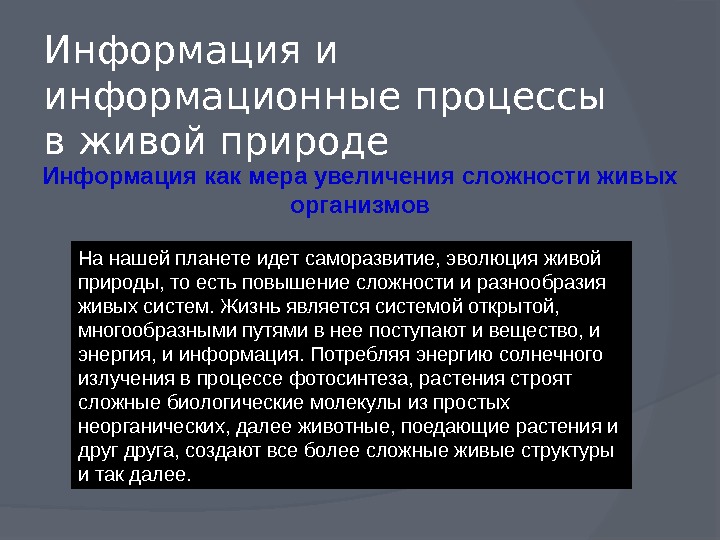 Информация и информационные процессы в живой природе

Информация как мера увеличения сложности живых организмов

На нашей планете идет саморазвитие, эволюция живой природы, то есть повышение сложности и разнообразия живых систем. Жизнь является системой открытой, многообразными путями в нее поступают и вещество, и энергия, и информация. Потребляя энергию солнечного излучения в процессе фотосинтеза, растения строят сложные биологические молекулы из простых неорганических, далее животные, поедающие растения и друг друга, создают все более сложные живые структуры и так далее.